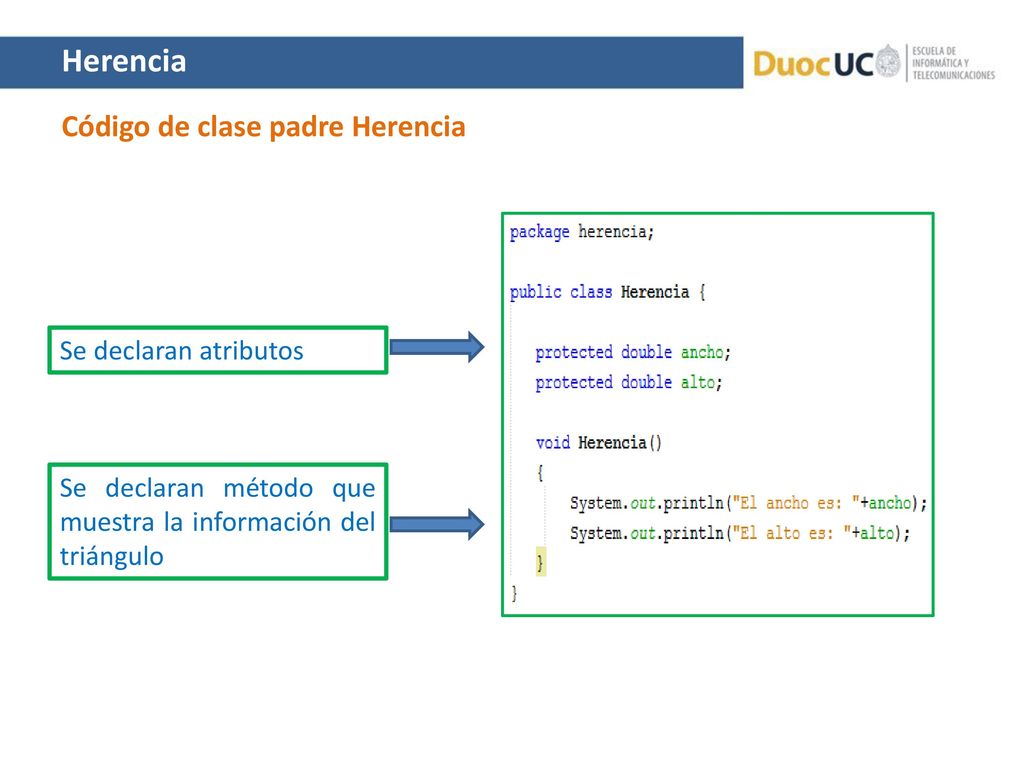 Herencia

DuocUC ESCUELA DE INFORMÁTICA Y TELECOMUNICACIONES

Código de clase padre Herencia

Se declaran atributos

Se declaran método que muestra la información del triángulo

package herencia;

public class Herencia {

protected double ancho;
protected double alto;

void Herencia()
{
System.out.println("El ancho es: "+ancho);
System.out.println("El alto es: "+alto);
}
}